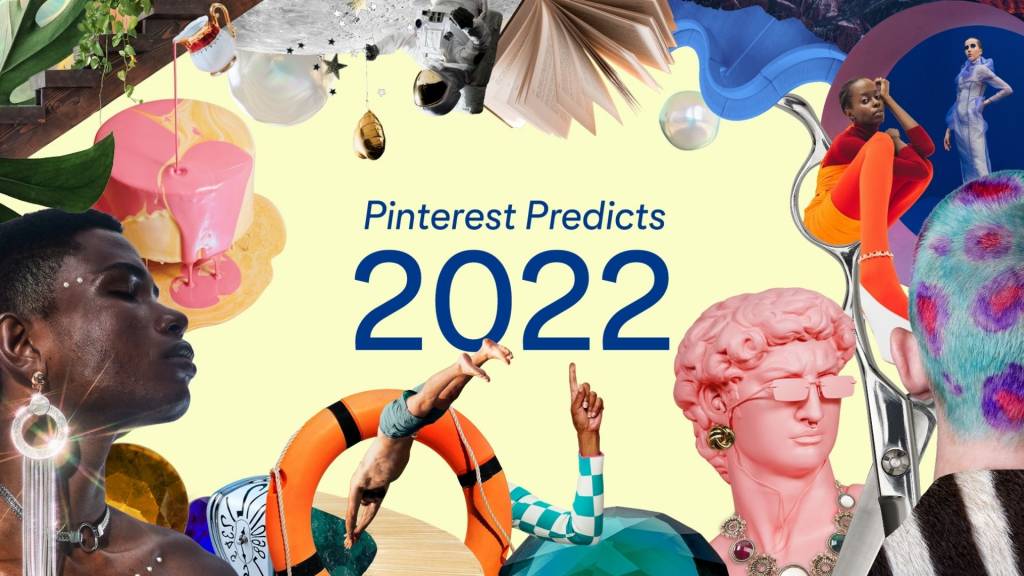 Pinterest Predicts
2022